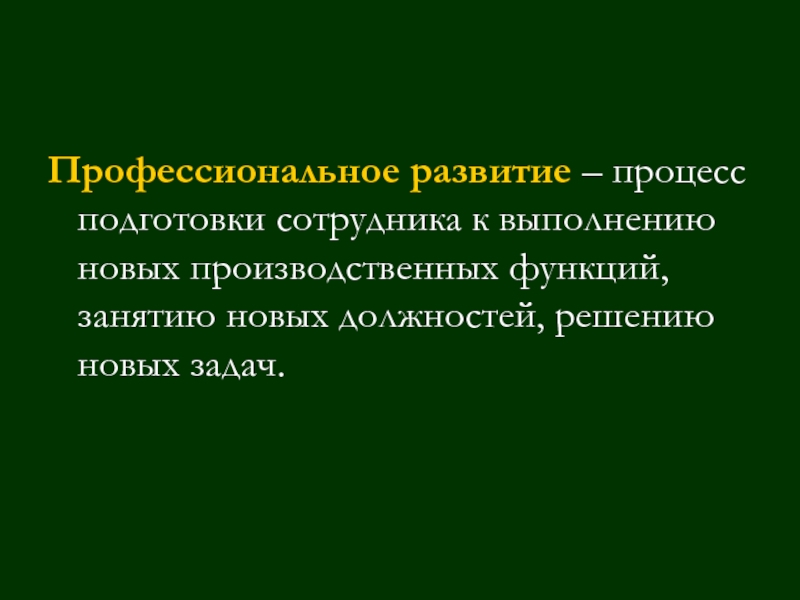 Профессиональное развитие – процесс подготовки сотрудника к выполнению новых производственных функций, занятию новых должностей, решению новых задач.